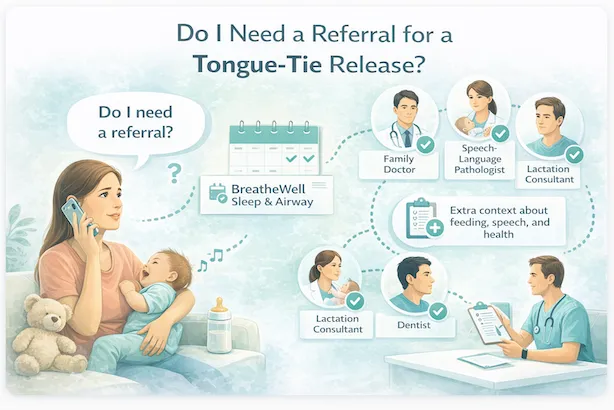 Do I Need a Referral for a Tongue-Tie Release?

Do I need a referral?

?

BreatheWell Sleep & Airway

Family Doctor

Speech-Language Pathologist

Lactation Consultant

Extra context about feeding, speech, and health

Lactation Consultant

Dentist